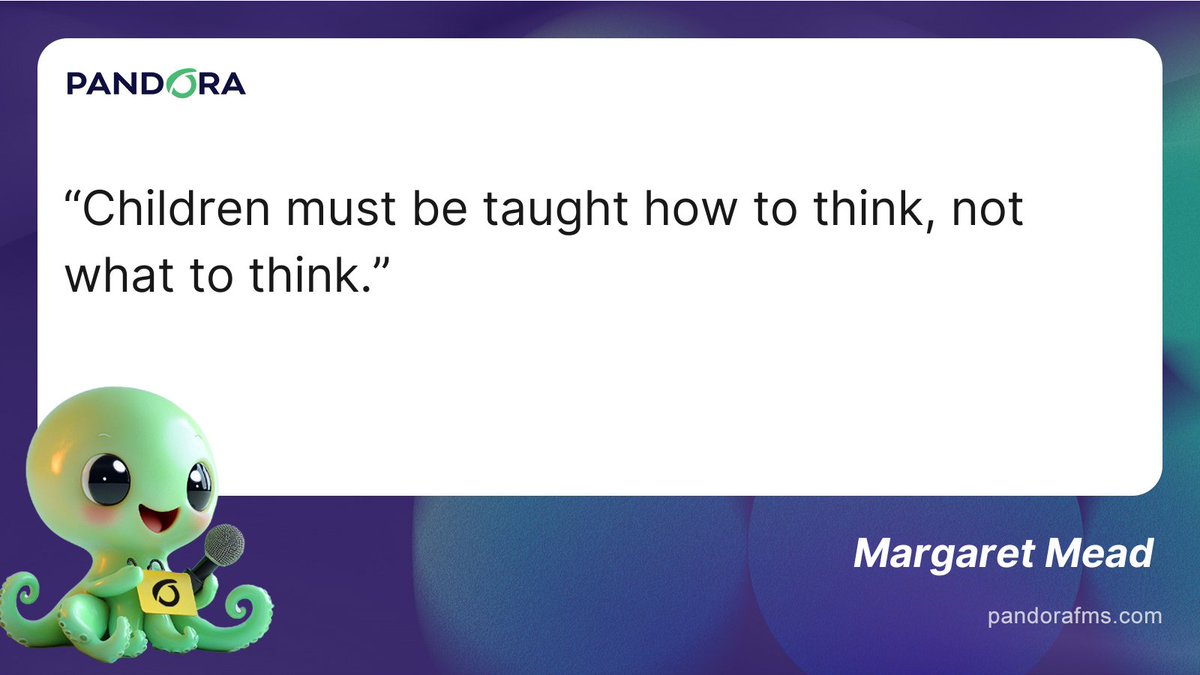 PANDORA

“Children must be taught how to think, not what to think.”

Margaret Mead

pandorafms.com